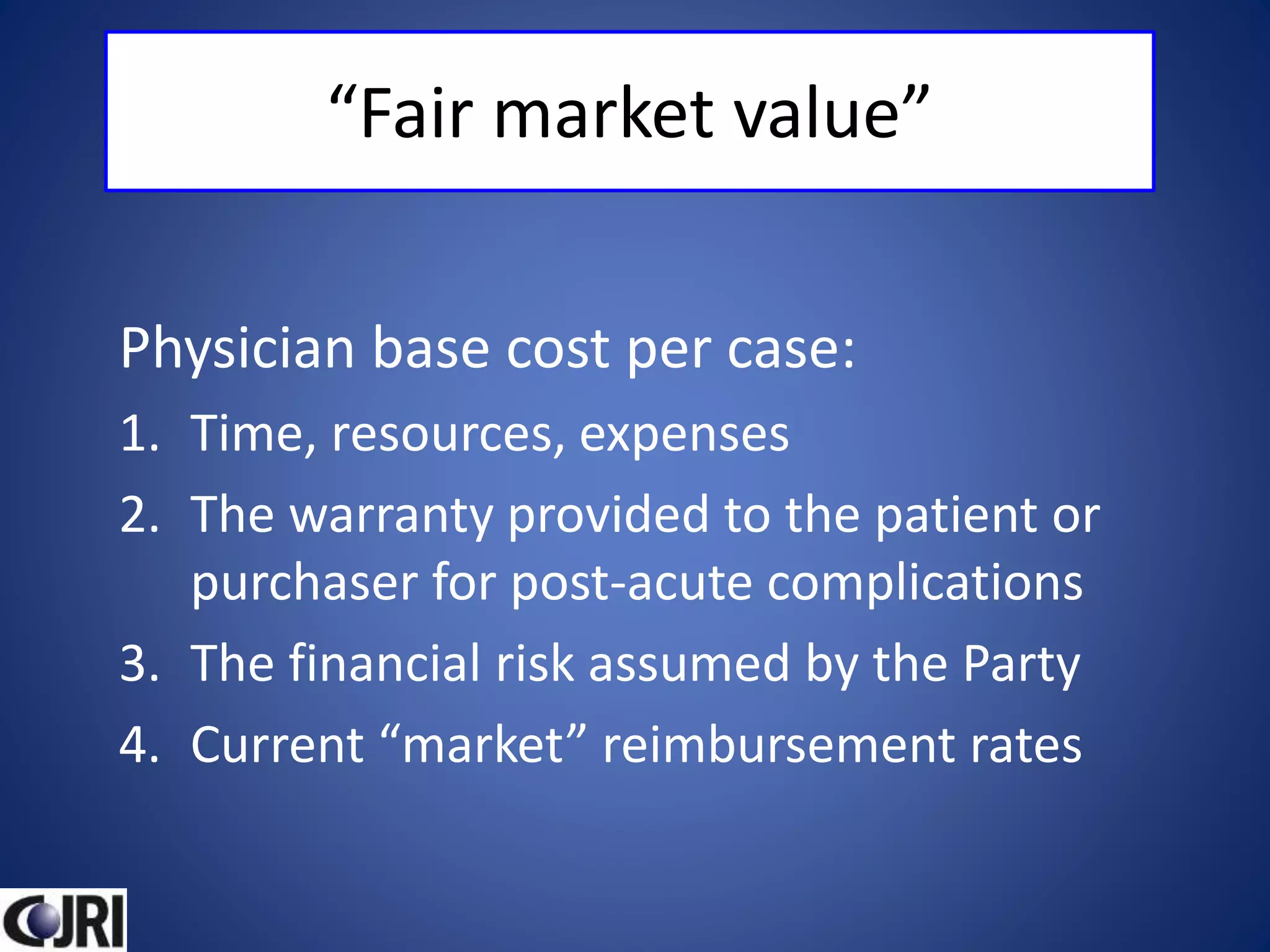 “Fair market value”

Physician base cost per case:

1. Time, resources, expenses
2. The warranty provided to the patient or purchaser for post-acute complications
3. The financial risk assumed by the Party
4. Current “market” reimbursement rates

CJRI